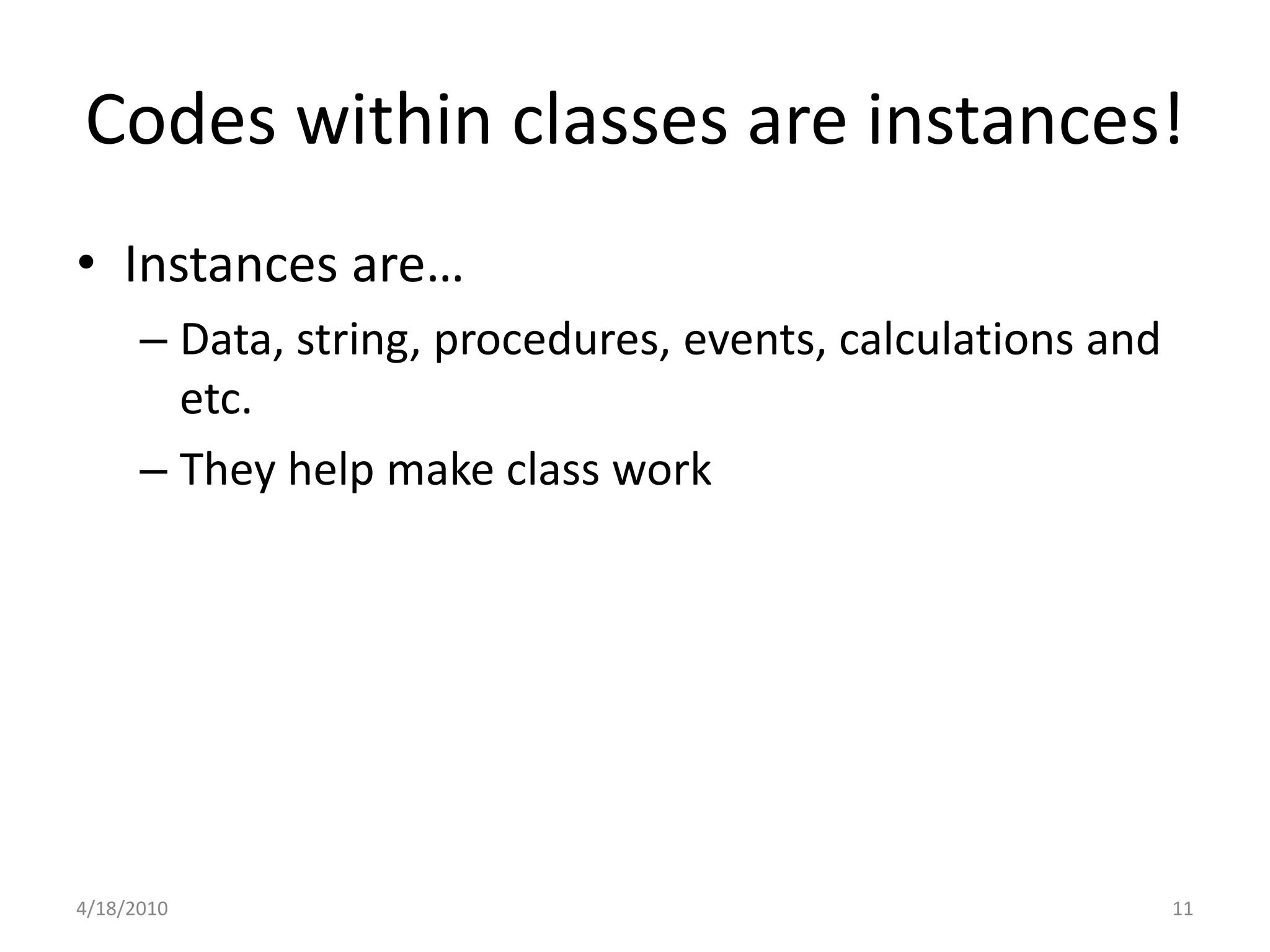 Codes within classes are instances!

• Instances are…
– Data, string, procedures, events, calculations and etc.
– They help make class work

4/18/2010

11